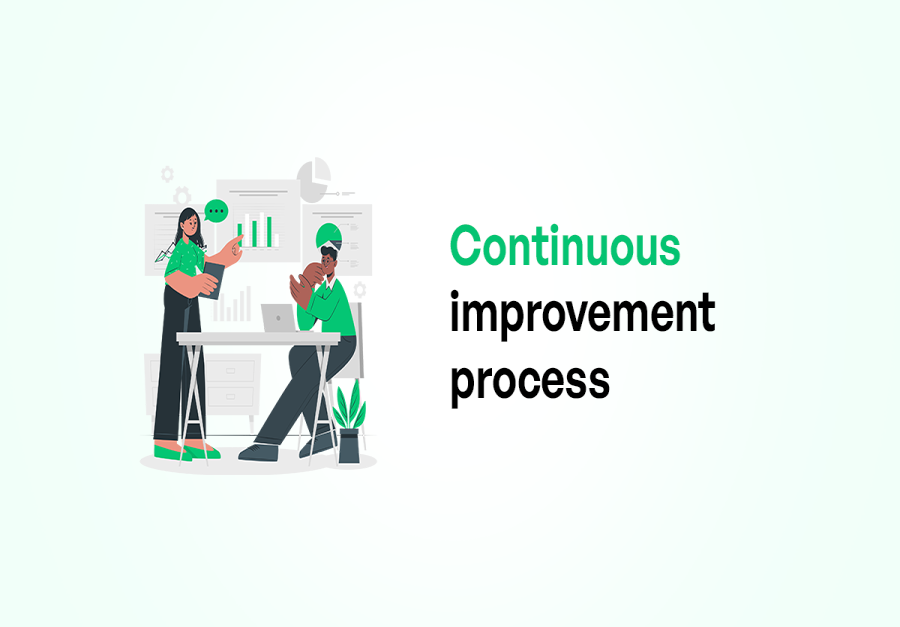 Continuous
improvement
process